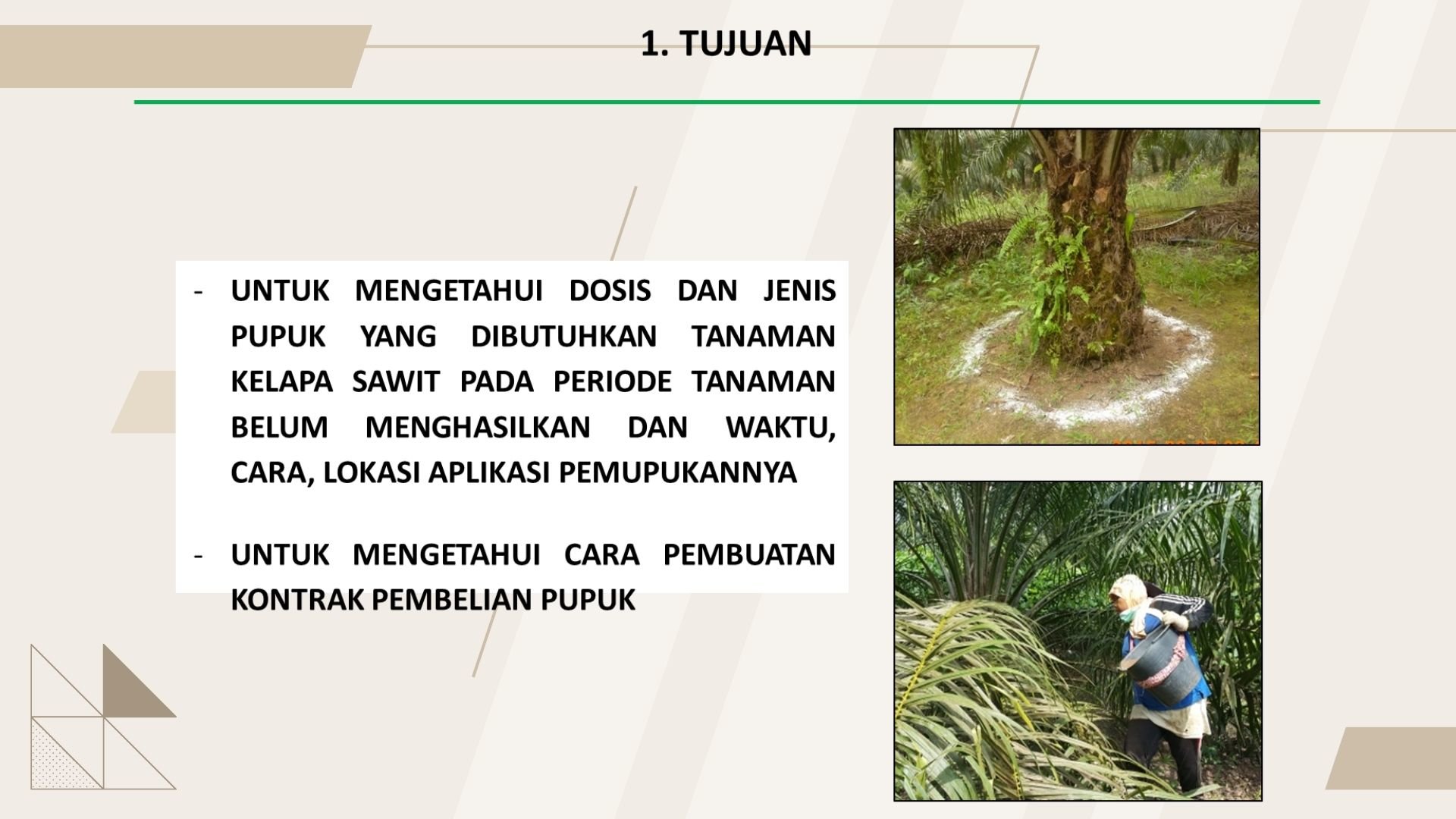 1. TUJUAN

- UNTUK MENGETAHUI DOSIS DAN JENIS PUPUK YANG DIBUTUHKAN TANAMAN KELAPA SAWIT PADA PERIODE TANAMAN BELUM MENGHASILKAN DAN WAKTU, CARA, LOKASI APLIKASI PEMUPUKANNYA

- UNTUK MENGETAHUI CARA PEMBUATAN KONTRAK PEMBELIAN PUPUK